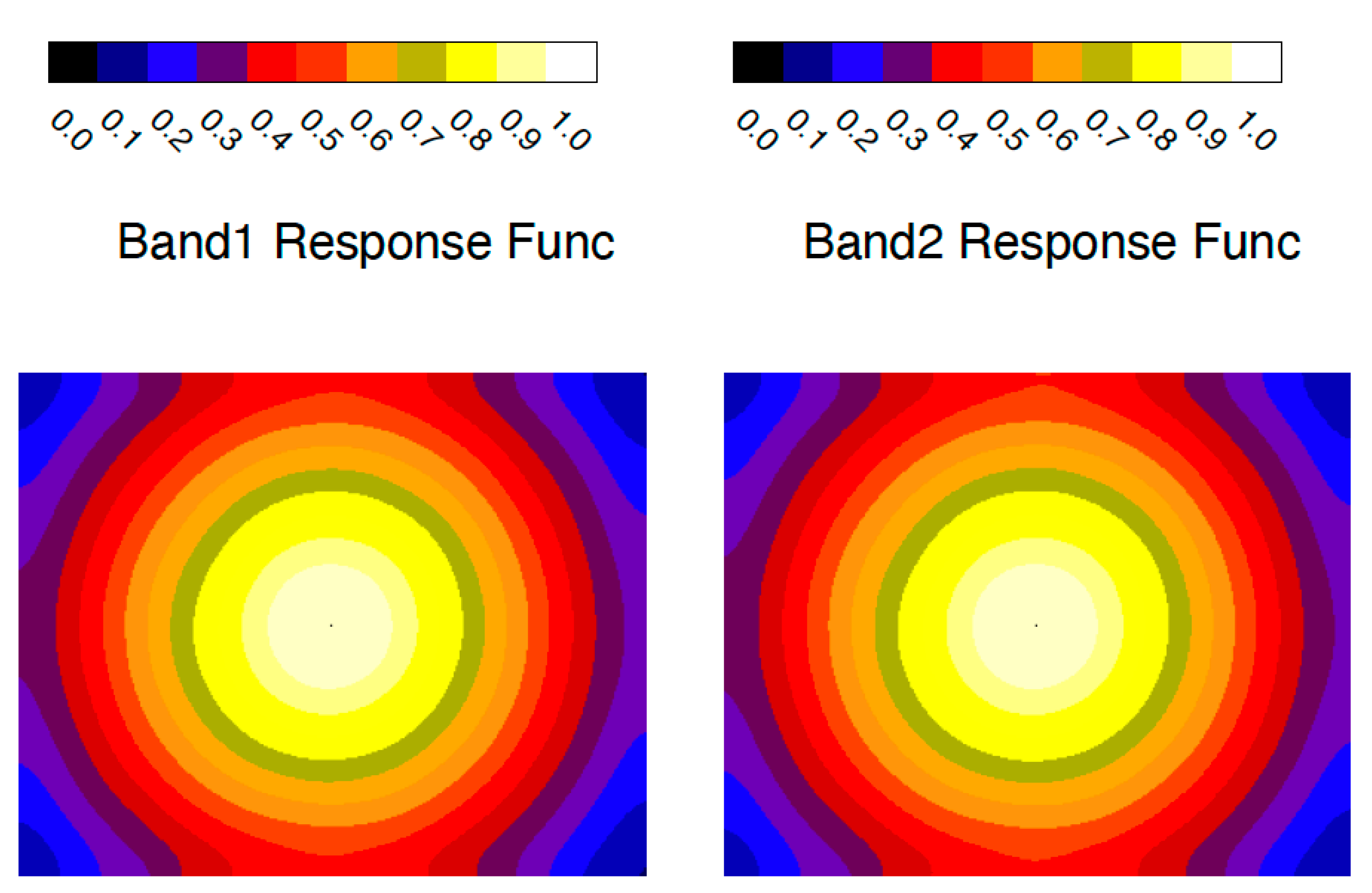 0.0 0.1 0.2 0.3 0.4 0.5 0.6 0.7 0.8 0.9 1.0

Band1 Response Func

0.0 0.1 0.2 0.3 0.4 0.5 0.6 0.7 0.8 0.9 1.0

Band2 Response Func